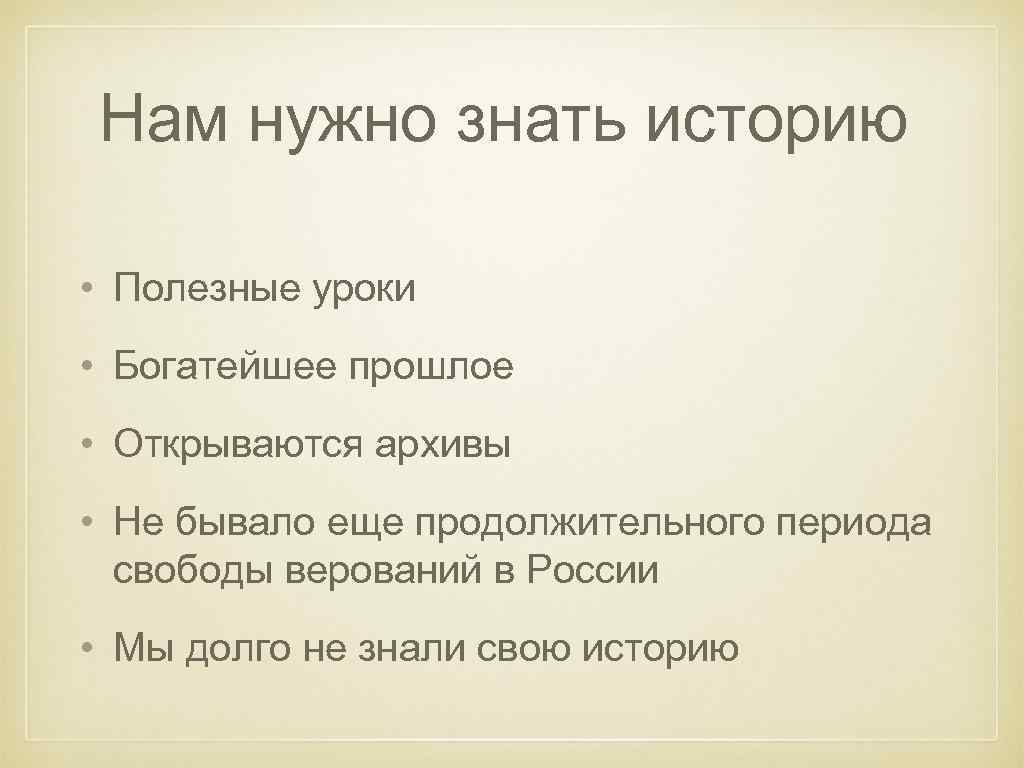 Нам нужно знать историю

• Полезные уроки

• Богатейшее прошлое

• Открываются архивы

• Не бывало еще продолжительного периода свободы верований в России

• Мы долго не знали свою историю